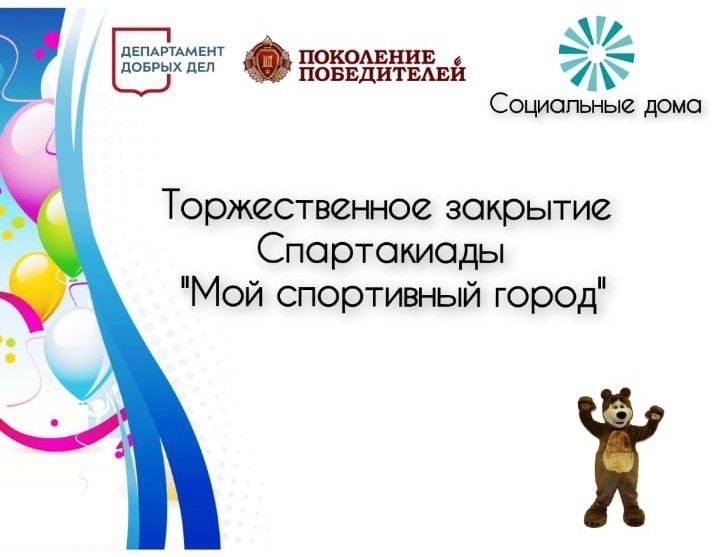 ДЕПАРТАМЕНТ ДОБРЫХ ДЕЛ

ПОКОЛЕНИЕ ПОБЕДИТЕЛЕЙ

Социальные дома

Торжественное закрытие Спартакиады "Мой спортивный город"